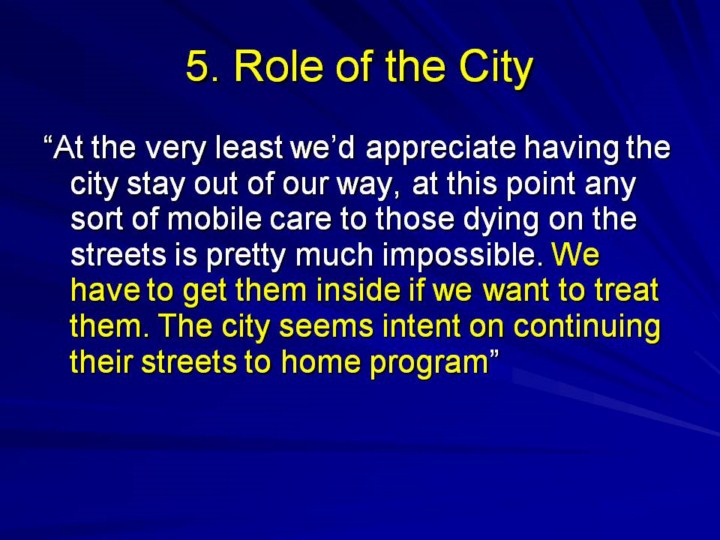 5. Role of the City

“At the very least we’d appreciate having the city stay out of our way, at this point any sort of mobile care to those dying on the streets is pretty much impossible. We have to get them inside if we want to treat them. The city seems intent on continuing their streets to home program”